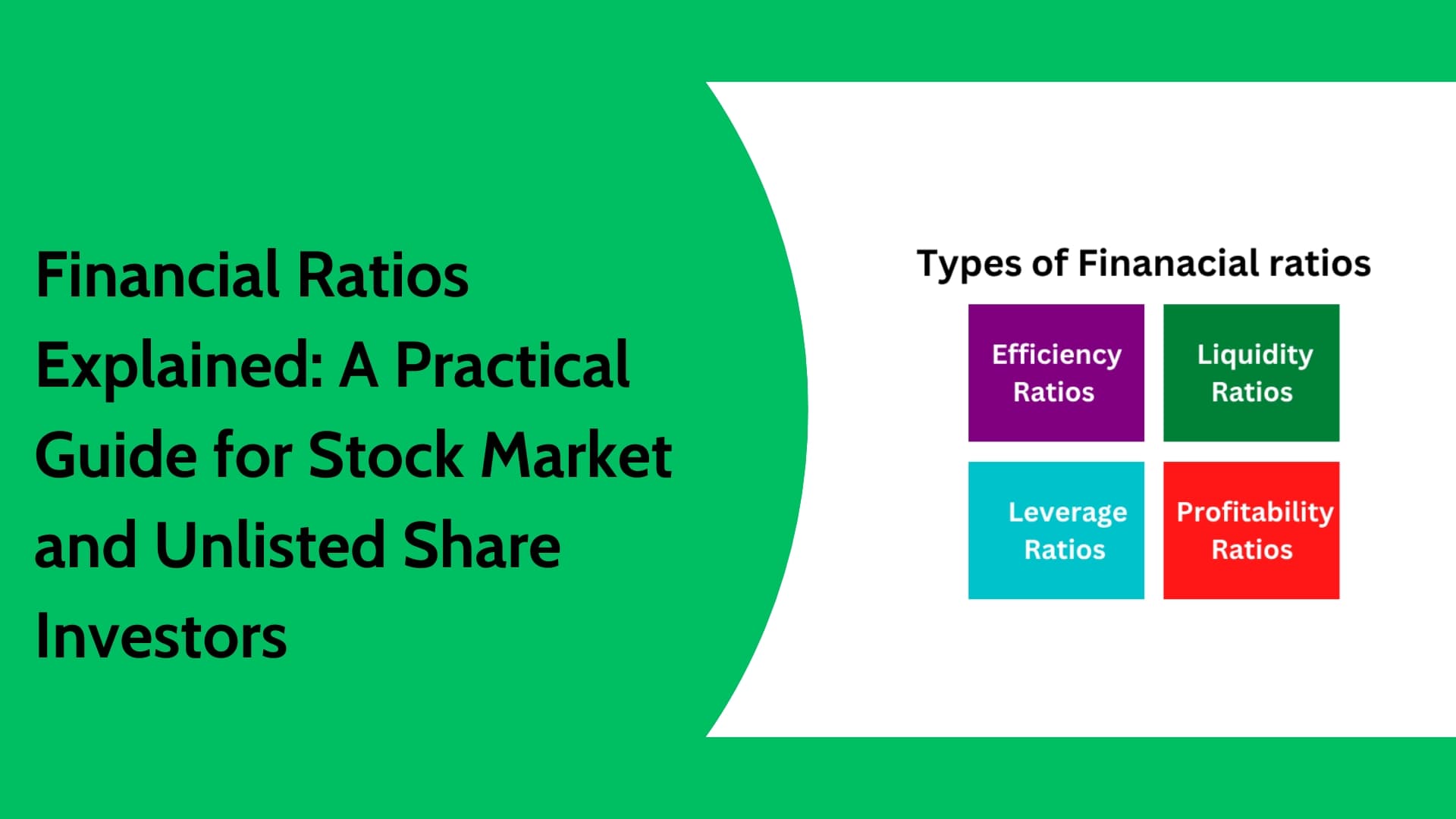 Financial Ratios Explained: A Practical Guide for Stock Market and Unlisted Share Investors

Types of Finanacial ratios

Efficiency Ratios

Liquidity Ratios

Leverage Ratios

Profitability Ratios